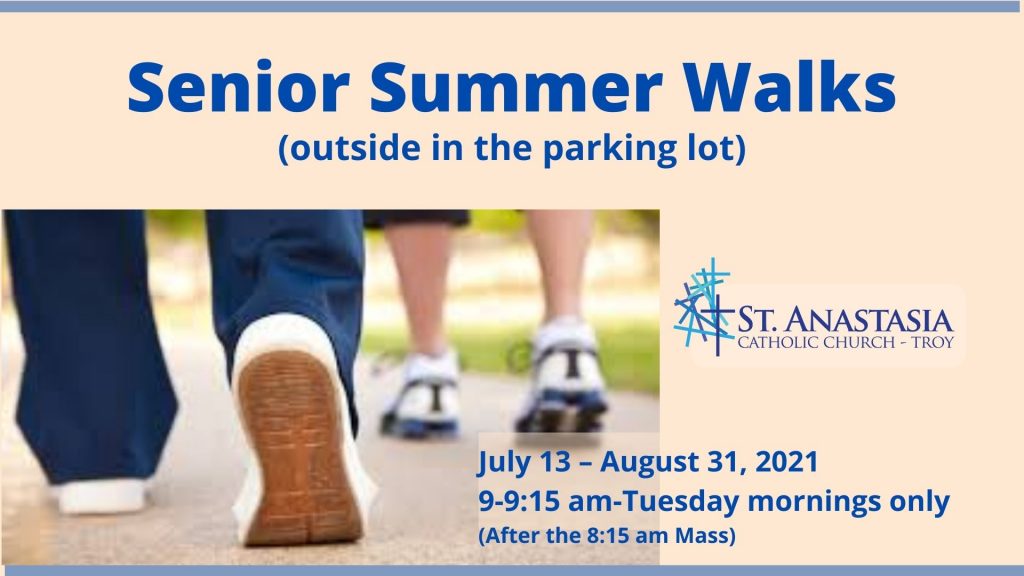 Senior Summer Walks
(outside in the parking lot)

ST. ANASTASIA
CATHOLIC CHURCH - TROY

July 13 – August 31, 2021
9-9:15 am-Tuesday mornings only
(After the 8:15 am Mass)